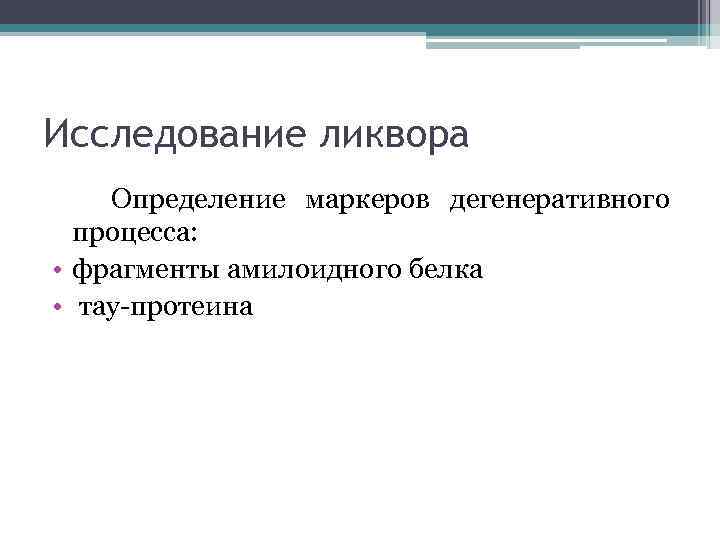 Исследование ликвора

Определение маркеров дегенеративного процесса:

• фрагменты амилоидного белка
• тау-протеина